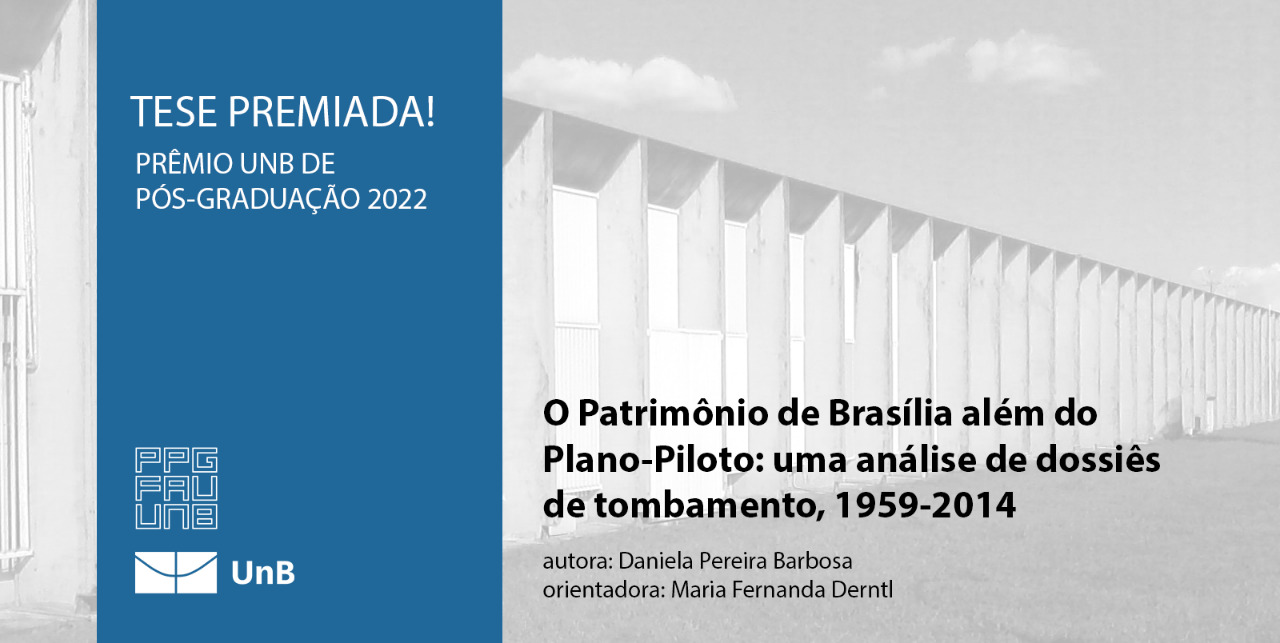 TESE PREMIADA!

PRÊMIO UNB DE PÓS-GRADUAÇÃO 2022

PPG
FAU
UNB

UnB

O Patrimônio de Brasília além do Plano-Piloto: uma análise de dossiês de tombamento, 1959-2014

autora: Daniela Pereira Barbosa
orientadora: Maria Fernanda Derntl